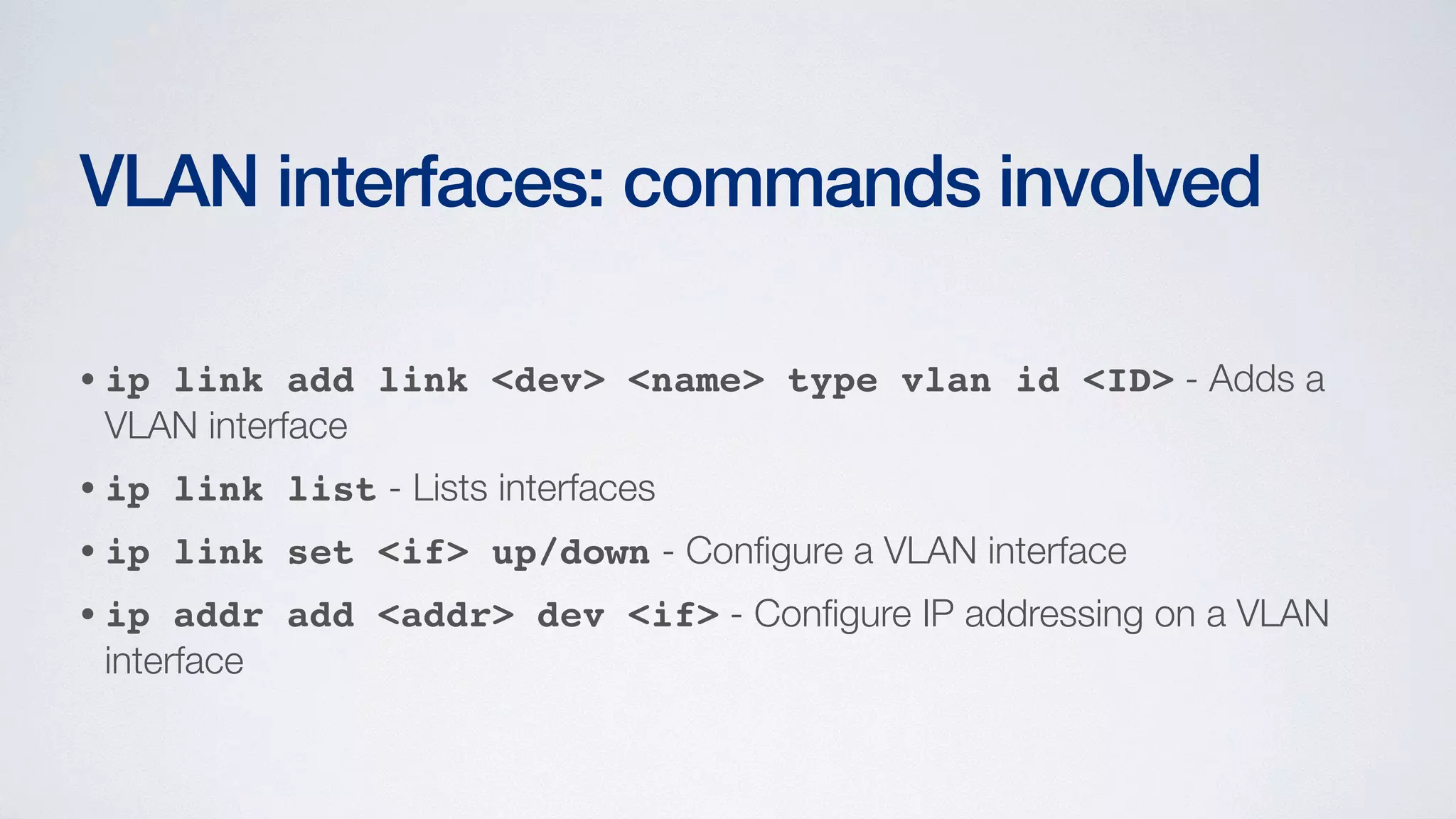 VLAN interfaces: commands involved

• ip link add link <dev> <name> type vlan id <ID> - Adds a VLAN interface

• ip link list - Lists interfaces

• ip link set <if> up/down - Configure a VLAN interface

• ip addr add <addr> dev <if> - Configure IP addressing on a VLAN interface